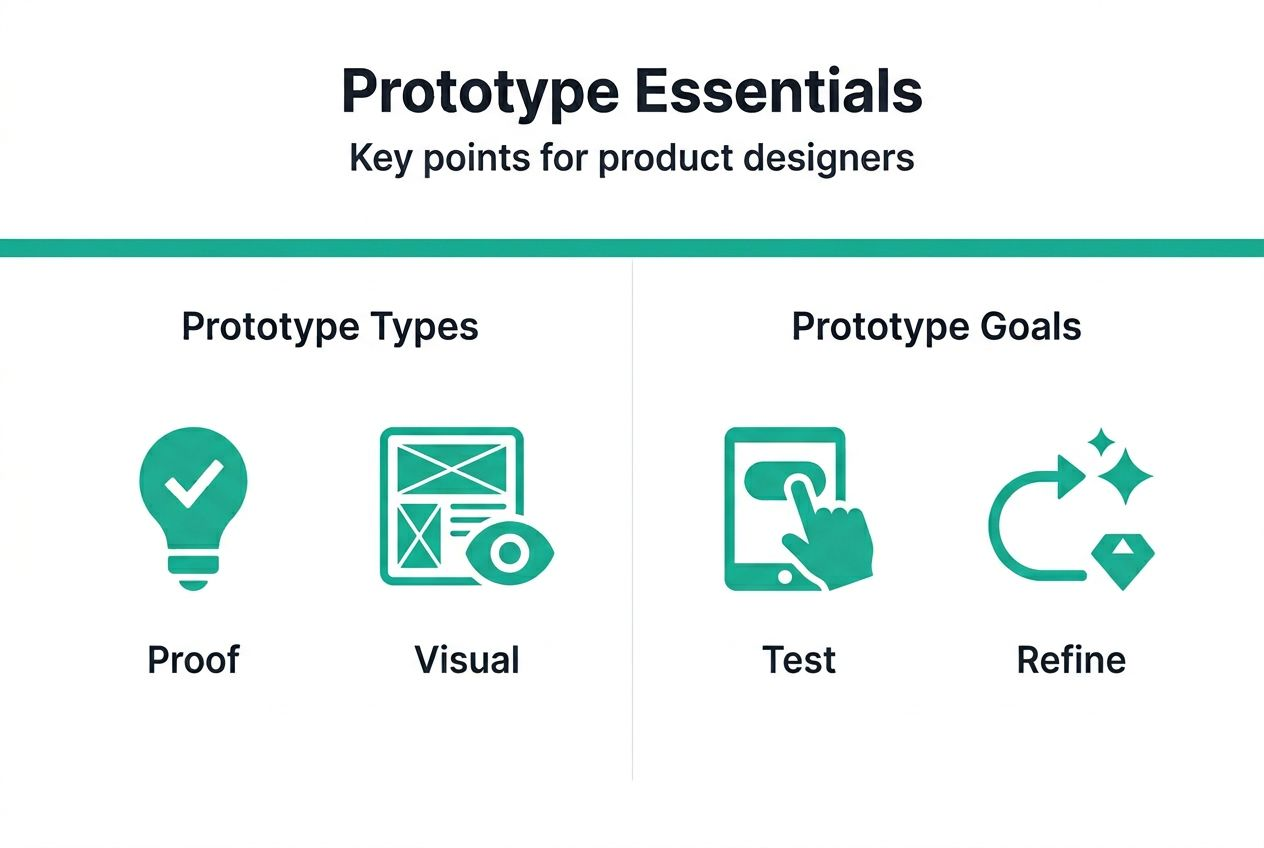 Prototype Essentials

Key points for product designers

Prototype Types

Proof

Visual

Prototype Goals

Test

Refine